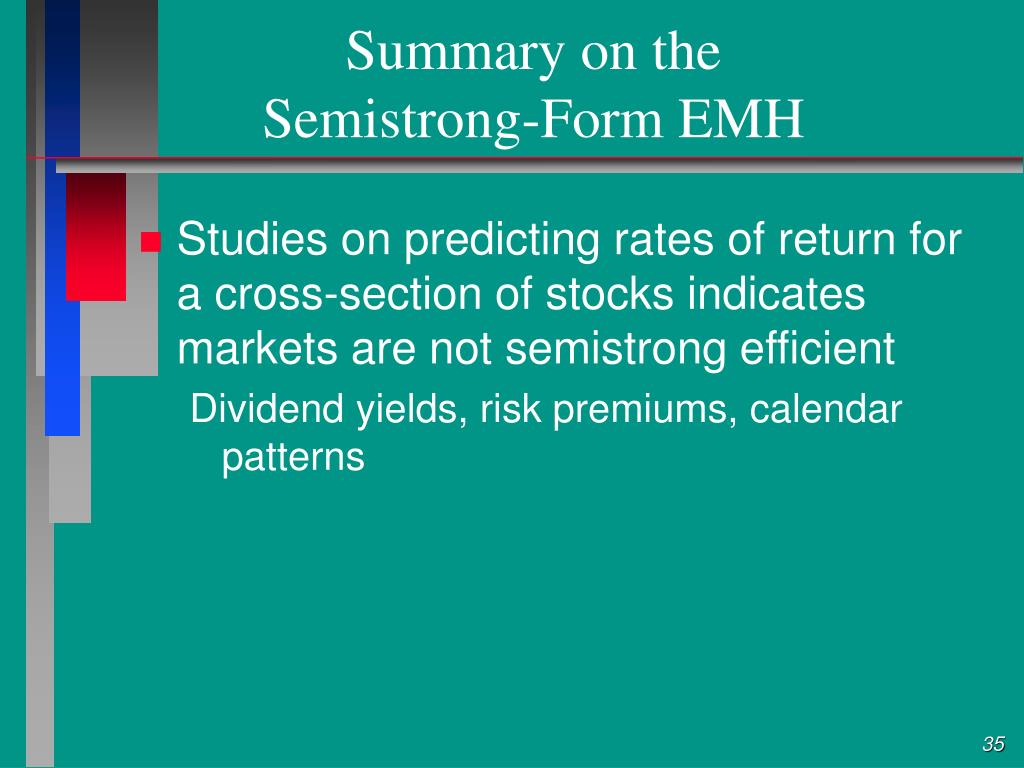 Summary on the
Semistrong-Form EMH

Studies on predicting rates of return for a cross-section of stocks indicates markets are not semistrong efficient

Dividend yields, risk premiums, calendar patterns

35